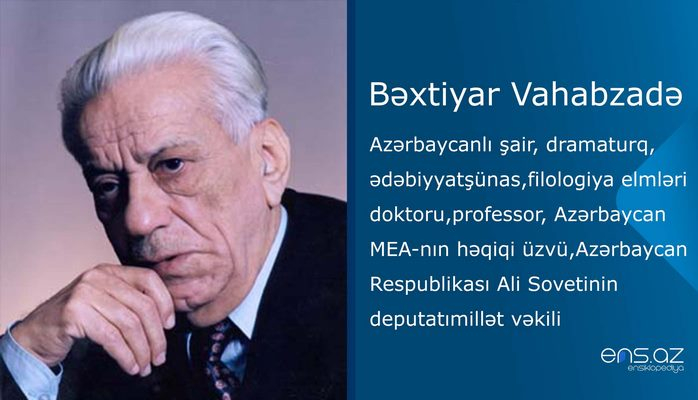 Bəxtiyar Vahabzadə

Azərbaycanlı şair, dramaturq, ədəbiyyatşünas,filologiya elmləri doktoru,professor, Azərbaycan MEA-nın həqiqi üzvü,Azərbaycan Respublikası Ali Sovetinin deputatımillət vəkili

ens.az
ensiklopediya